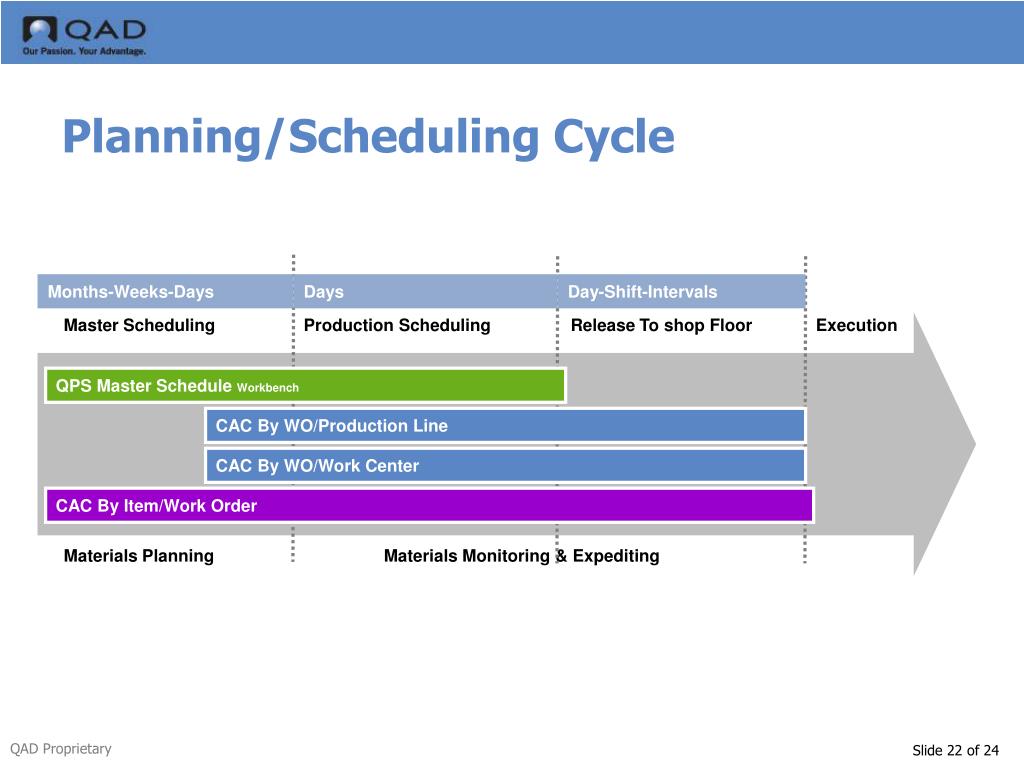 QAD
Our Passion. Your Advantage.

Planning/Scheduling Cycle

Months-Weeks-Days
Days
Day-Shift-Intervals

Master Scheduling
Production Scheduling
Release To shop Floor
Execution

QPS Master Schedule Workbench

CAC By WO/Production Line

CAC By WO/Work Center

CAC By Item/Work Order

Materials Planning
Materials Monitoring & Expediting

QAD Proprietary

Slide 22 of 24